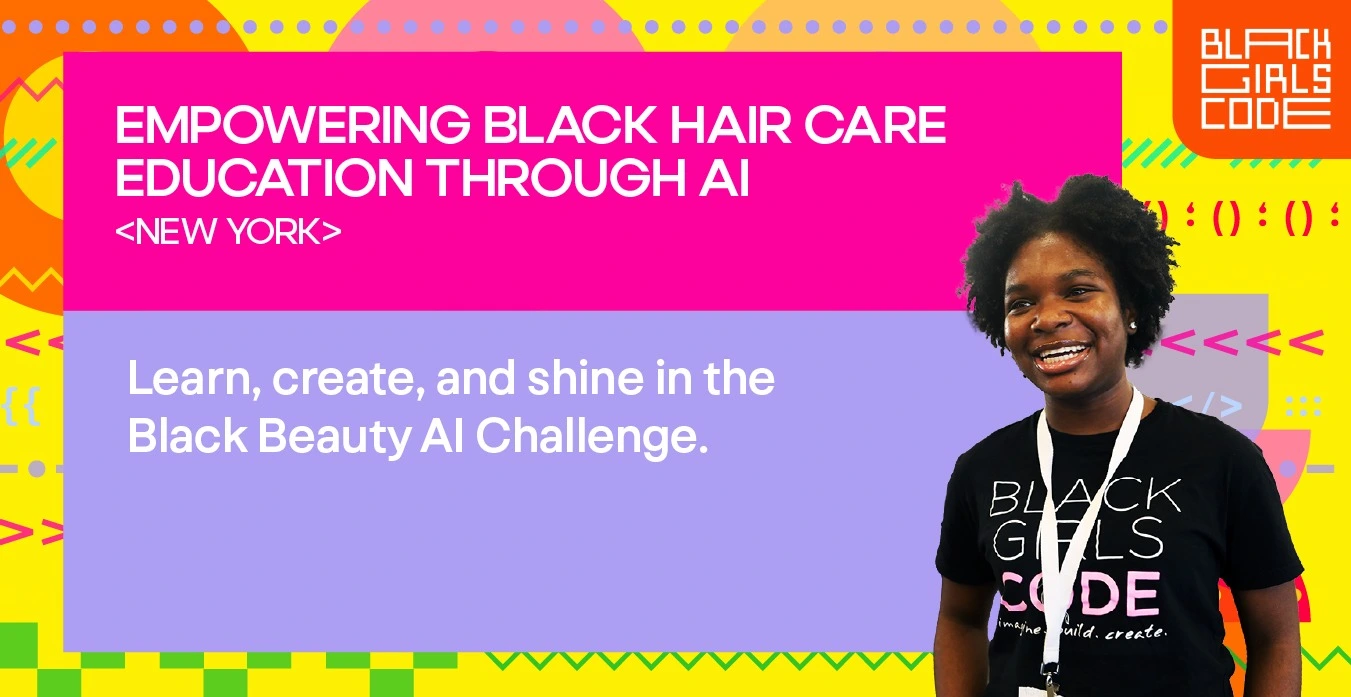 BLACK GIRLS CODE

EMPOWERING BLACK HAIR CARE EDUCATION THROUGH AI
<NEW YORK>

Learn, create, and shine in the Black Beauty AI Challenge.

BLACK GIRLS CODE
imagine. build. create.